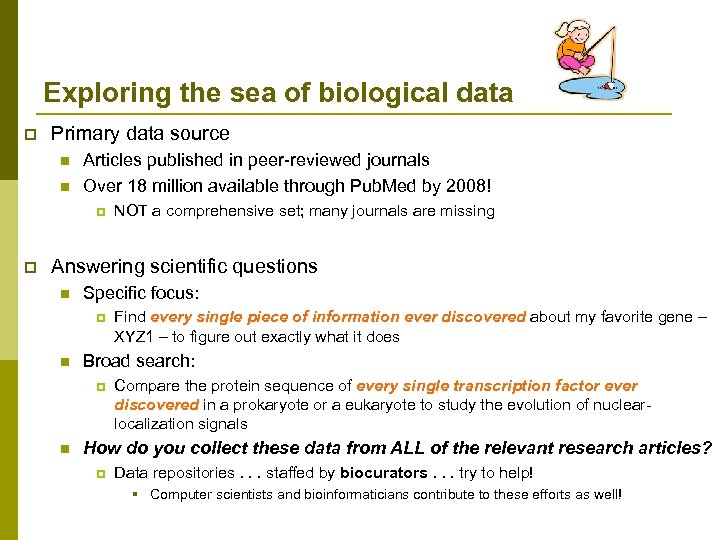 Exploring the sea of biological data

Primary data source

Articles published in peer-reviewed journals

Over 18 million available through PubMed by 2008!

NOT a comprehensive set; many journals are missing

Answering scientific questions

Specific focus:

Find every single piece of information ever discovered about my favorite gene – XYZ1 – to figure out exactly what it does

Broad search:

Compare the protein sequence of every single transcription factor ever discovered in a prokaryote or a eukaryote to study the evolution of nuclear-localization signals

How do you collect these data from ALL of the relevant research articles?

Data repositories . . . staffed by biocurators . . . try to help!

Computer scientists and bioinformaticians contribute to these efforts as well!